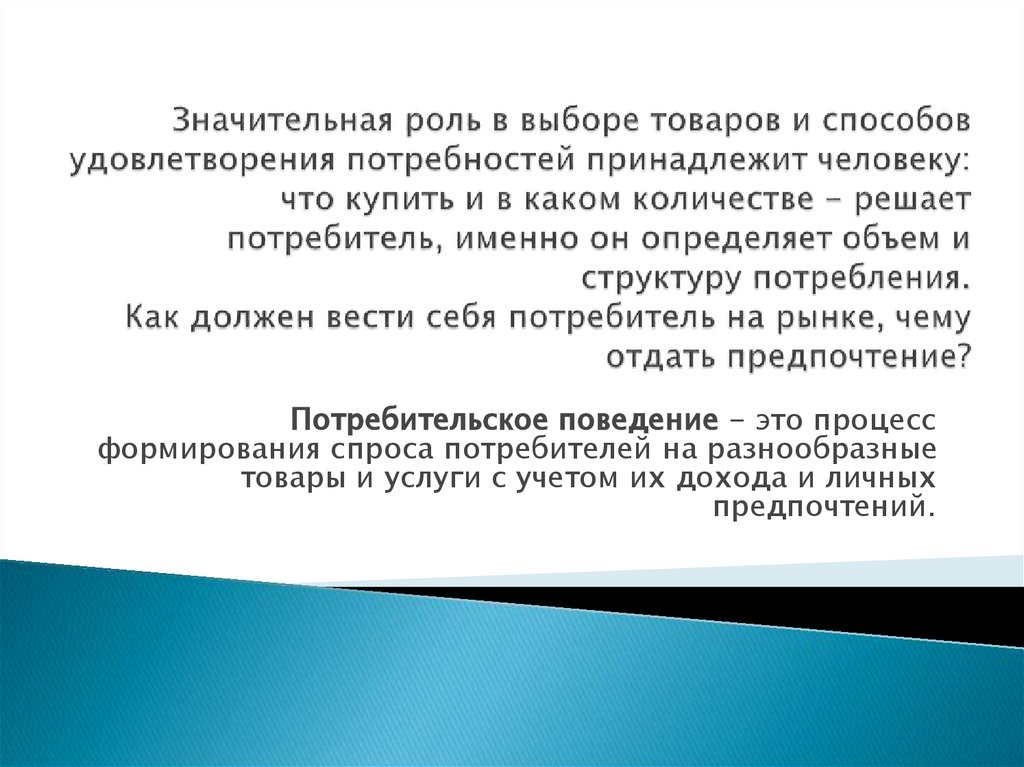 Значительная роль в выборе товаров и способов удовлетворения потребностей принадлежит человеку: что купить и в каком количестве – решает потребитель, именно он определяет объем и структуру потребления.
Как должен вести себя потребитель на рынке, чему отдать предпочтение?

Потребительское поведение – это процесс формирования спроса потребителей на разнообразные товары и услуги с учетом их дохода и личных предпочтений.